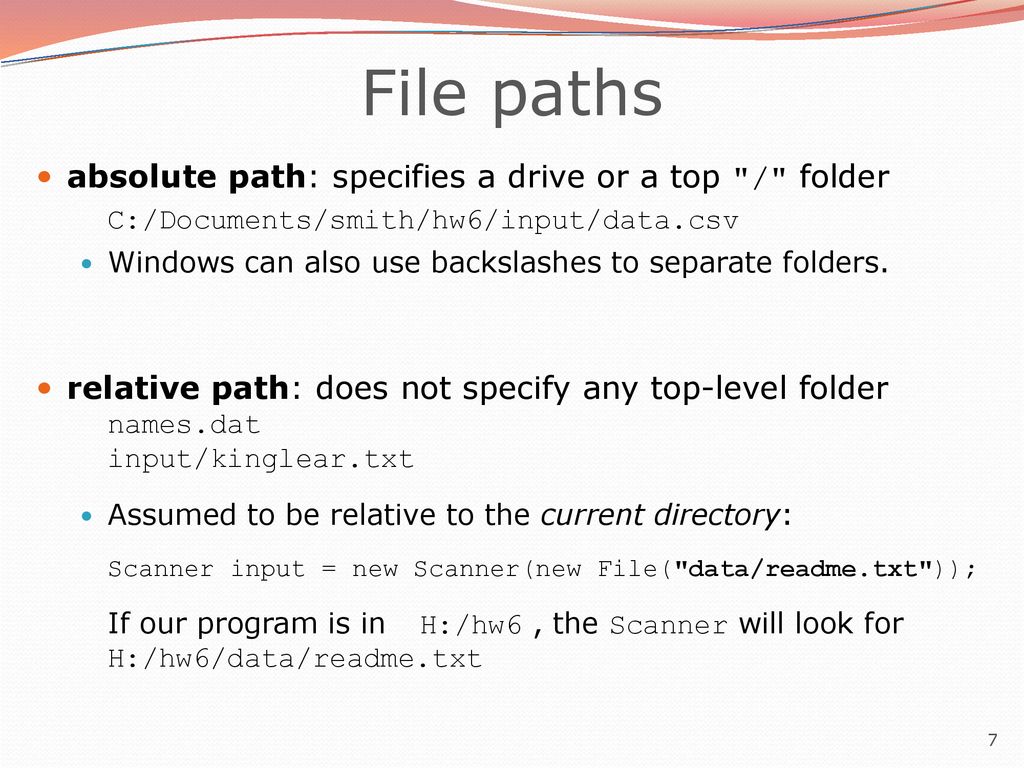 File paths

absolute path: specifies a drive or a top "/" folder

C:/Documents/smith/hw6/input/data.csv

Windows can also use backslashes to separate folders.

relative path: does not specify any top-level folder

names.dat
input/kinglear.txt

Assumed to be relative to the current directory:

Scanner input = new Scanner(new File("data/readme.txt"));

If our program is in H:/hw6 , the Scanner will look for H:/hw6/data/readme.txt

7